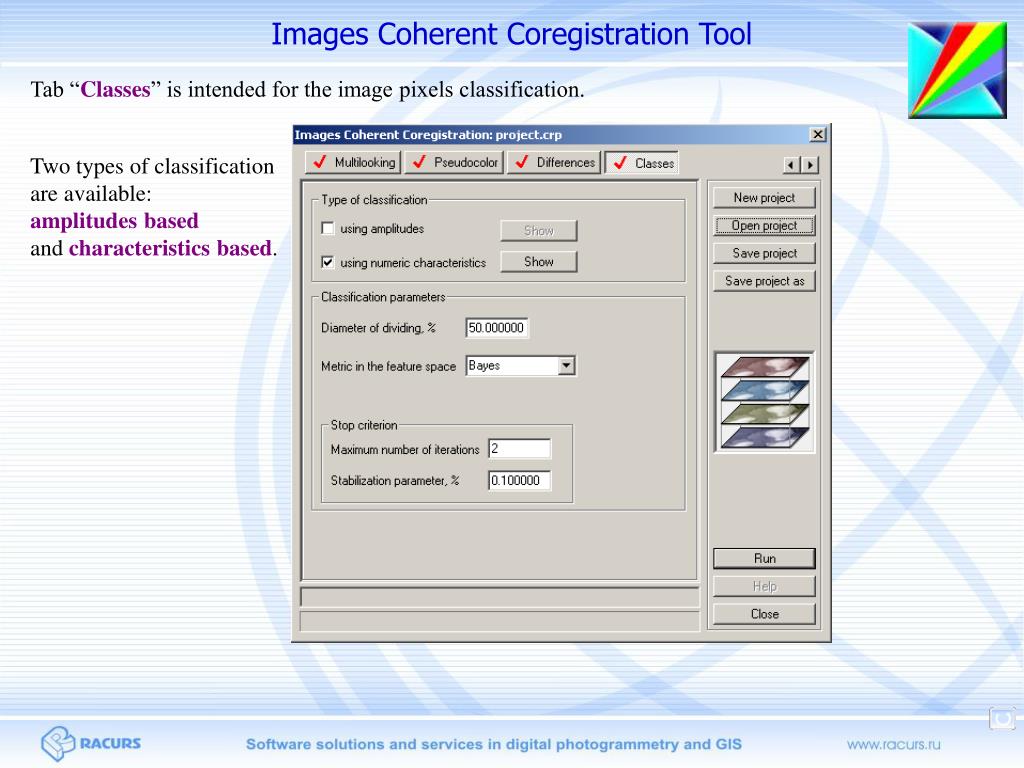 Images Coherent Coregistration Tool

Tab “Classes” is intended for the image pixels classification.

Two types of classification are available:
amplitudes based
and characteristics based.

Images Coherent Coregistration: project.crp

Multilooking
Pseudocolor
Differences
Classes

Type of classification
using amplitudes
Show
using numeric characteristics
Show

Classification parameters
Diameter of dividing, %
50.000000
Metric in the feature space
Bayes

Stop criterion
Maximum number of iterations
2
Stabilization parameter, %
0.100000

New project
Open project
Save project
Save project as

Run
Help
Close

RACURS
Software solutions and services in digital photogrammetry and GIS
www.racurs.ru